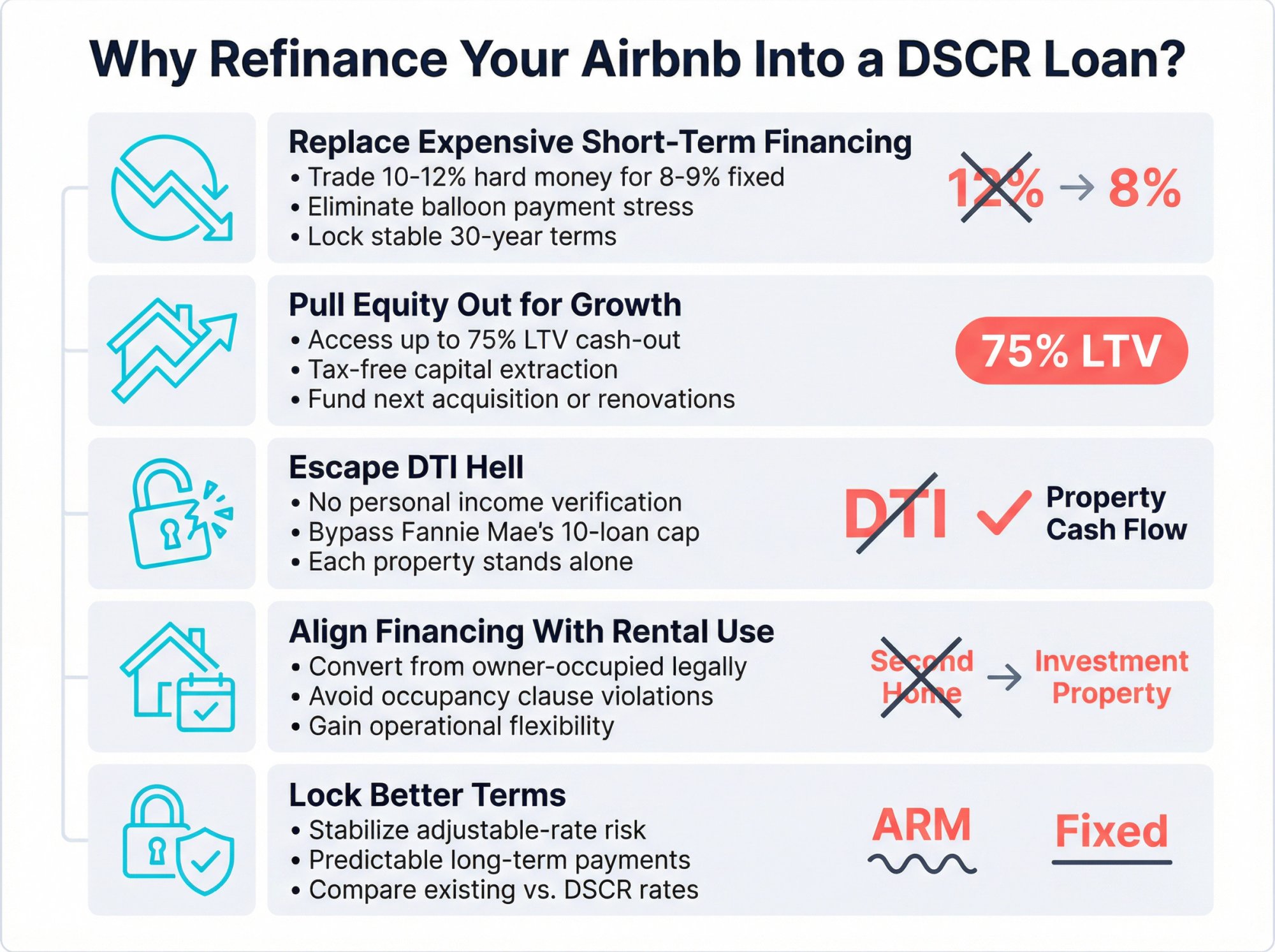 Why Refinance Your Airbnb Into a DSCR Loan?

Replace Expensive Short-Term Financing
• Trade 10-12% hard money for 8-9% fixed
• Eliminate balloon payment stress
• Lock stable 30-year terms

12% → 8%

Pull Equity Out for Growth
• Access up to 75% LTV cash-out
• Tax-free capital extraction
• Fund next acquisition or renovations

75% LTV

Escape DTI Hell
• No personal income verification
• Bypass Fannie Mae's 10-loan cap
• Each property stands alone

DTI ✓ Property Cash Flow

Align Financing With Rental Use
• Convert from owner-occupied legally
• Avoid occupancy clause violations
• Gain operational flexibility

Second Home → Investment Property

Lock Better Terms
• Stabilize adjustable-rate risk
• Predictable long-term payments
• Compare existing vs. DSCR rates

ARM Fixed